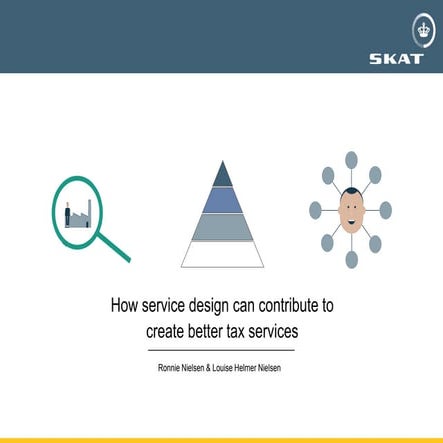 SKAT

How service design can contribute to create better tax services

Ronnie Nielsen & Louise Helmer Nielsen